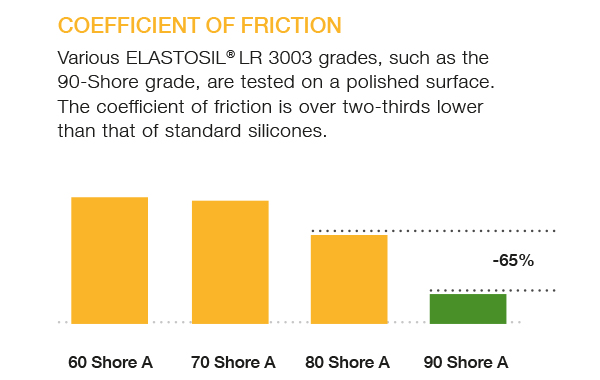 COEFFICIENT OF FRICTION

Various ELASTOSIL® LR 3003 grades, such as the 90-Shore grade, are tested on a polished surface. The coefficient of friction is over two-thirds lower than that of standard silicones.

-65%

60 Shore A
70 Shore A
80 Shore A
90 Shore A